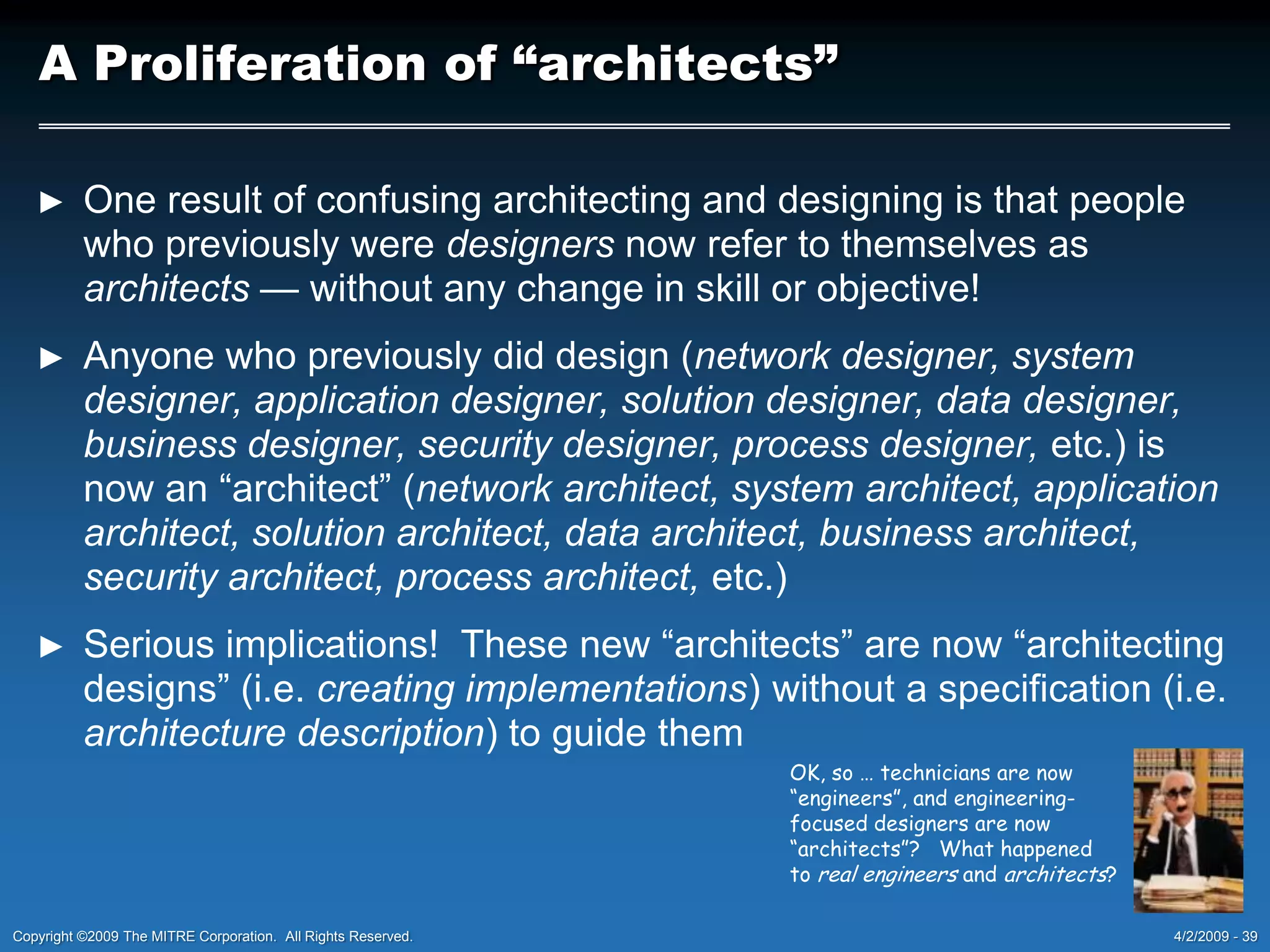 A Proliferation of “architects”

► One result of confusing architecting and designing is that people who previously were designers now refer to themselves as architects — without any change in skill or objective!

► Anyone who previously did design (network designer, system designer, application designer, solution designer, data designer, business designer, security designer, process designer, etc.) is now an “architect” (network architect, system architect, application architect, solution architect, data architect, business architect, security architect, process architect, etc.)

► Serious implications! These new “architects” are now “architecting designs” (i.e. creating implementations) without a specification (i.e. architecture description) to guide them

OK, so … technicians are now “engineers”, and engineering-focused designers are now “architects”? What happened to real engineers and architects?

Copyright ©2009 The MITRE Corporation. All Rights Reserved.

4/2/2009 - 39